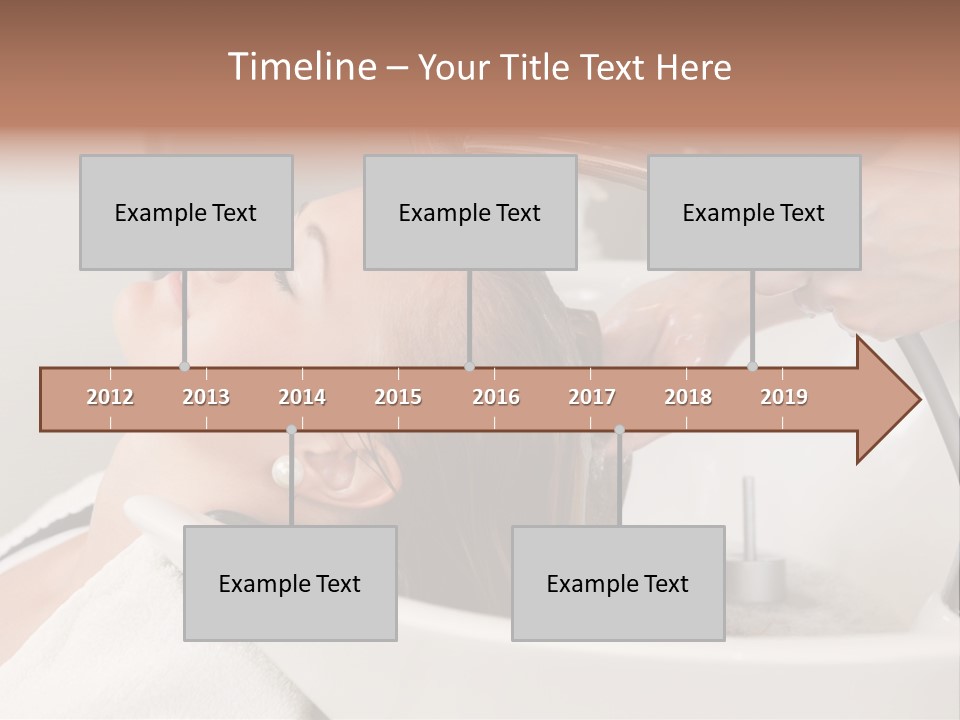 Timeline – Your Title Text Here

Example Text

Example Text

Example Text

2012
2013
2014
2015
2016
2017
2018
2019

Example Text

Example Text